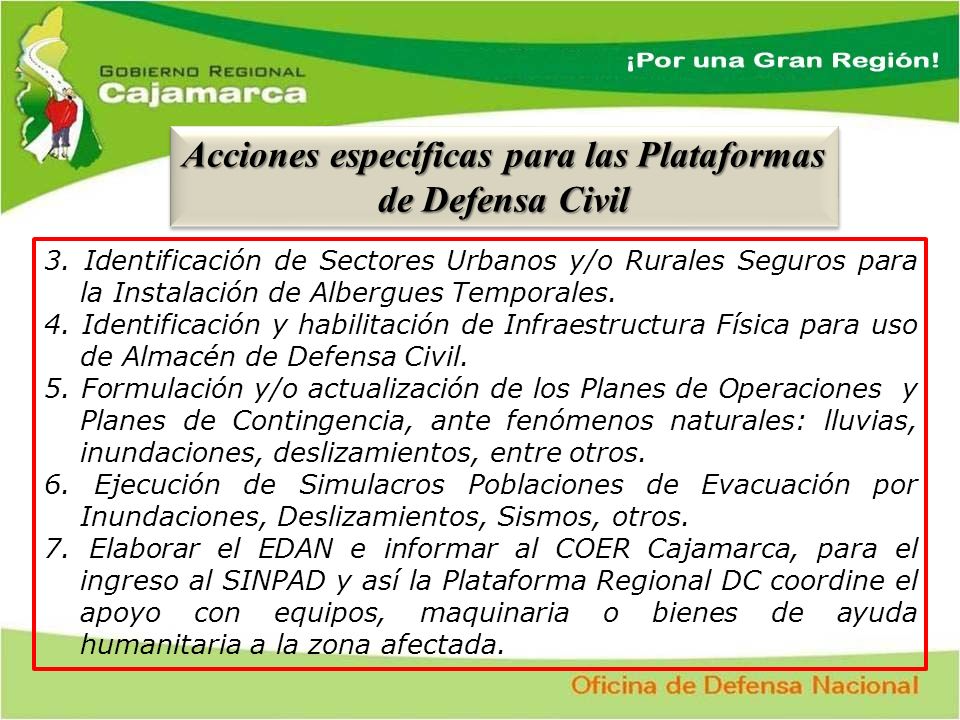 GOBIERNO REGIONAL
Cajamarca

¡Por una Gran Región!

Acciones específicas para las Plataformas de Defensa Civil

3. Identificación de Sectores Urbanos y/o Rurales Seguros para la Instalación de Albergues Temporales.
4. Identificación y habilitación de Infraestructura Física para uso de Almacén de Defensa Civil.
5. Formulación y/o actualización de los Planes de Operaciones y Planes de Contingencia, ante fenómenos naturales: lluvias, inundaciones, deslizamientos, entre otros.
6. Ejecución de Simulacros Poblaciones de Evacuación por Inundaciones, Deslizamientos, Sismos, otros.
7. Elaborar el EDAN e informar al COER Cajamarca, para el ingreso al SINPAD y así la Plataforma Regional DC coordine el apoyo con equipos, maquinaria o bienes de ayuda humanitaria a la zona afectada.

Oficina de Defensa Nacional